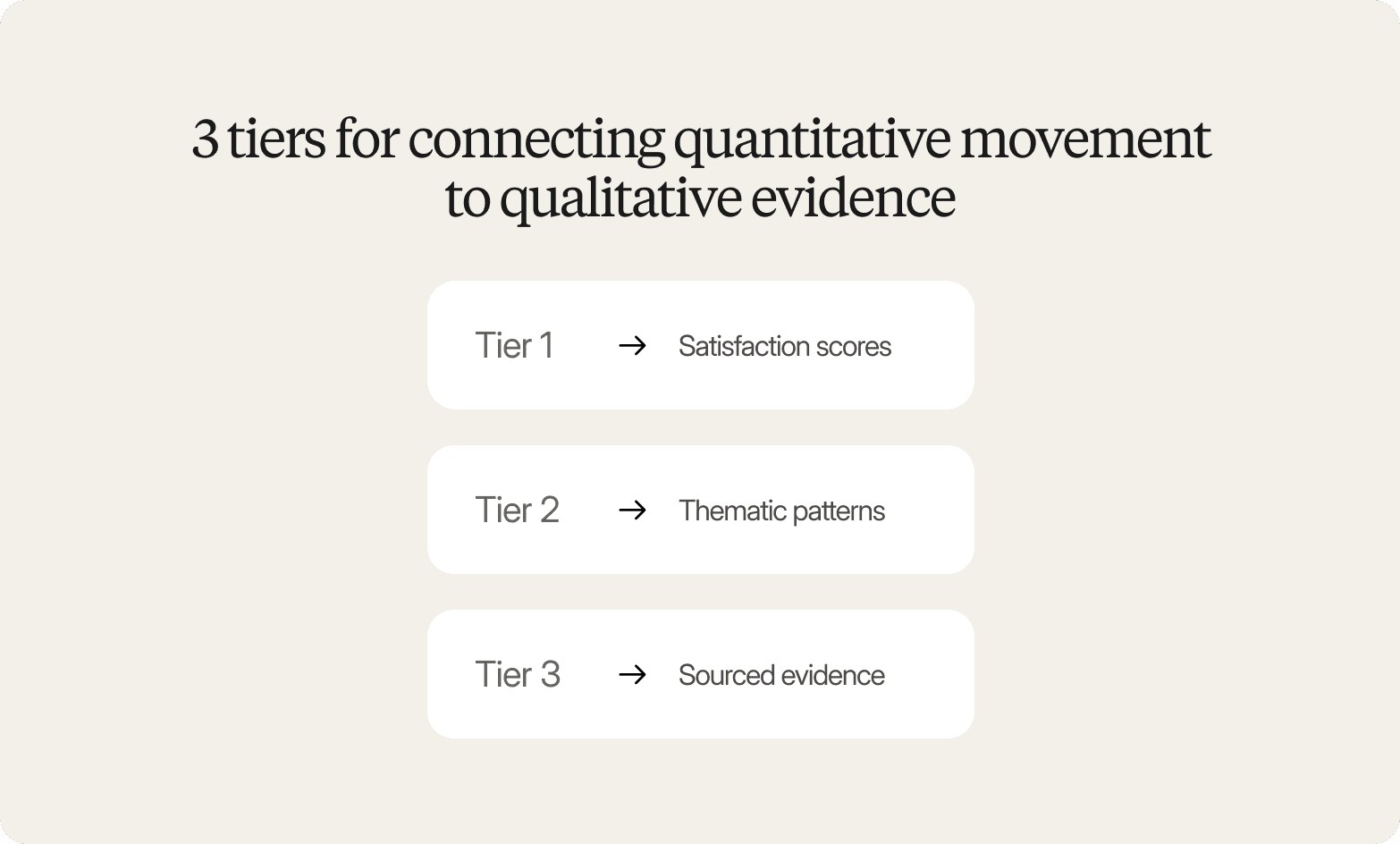 3 tiers for connecting quantitative movement to qualitative evidence

Tier 1 → Satisfaction scores

Tier 2 → Thematic patterns

Tier 3 → Sourced evidence